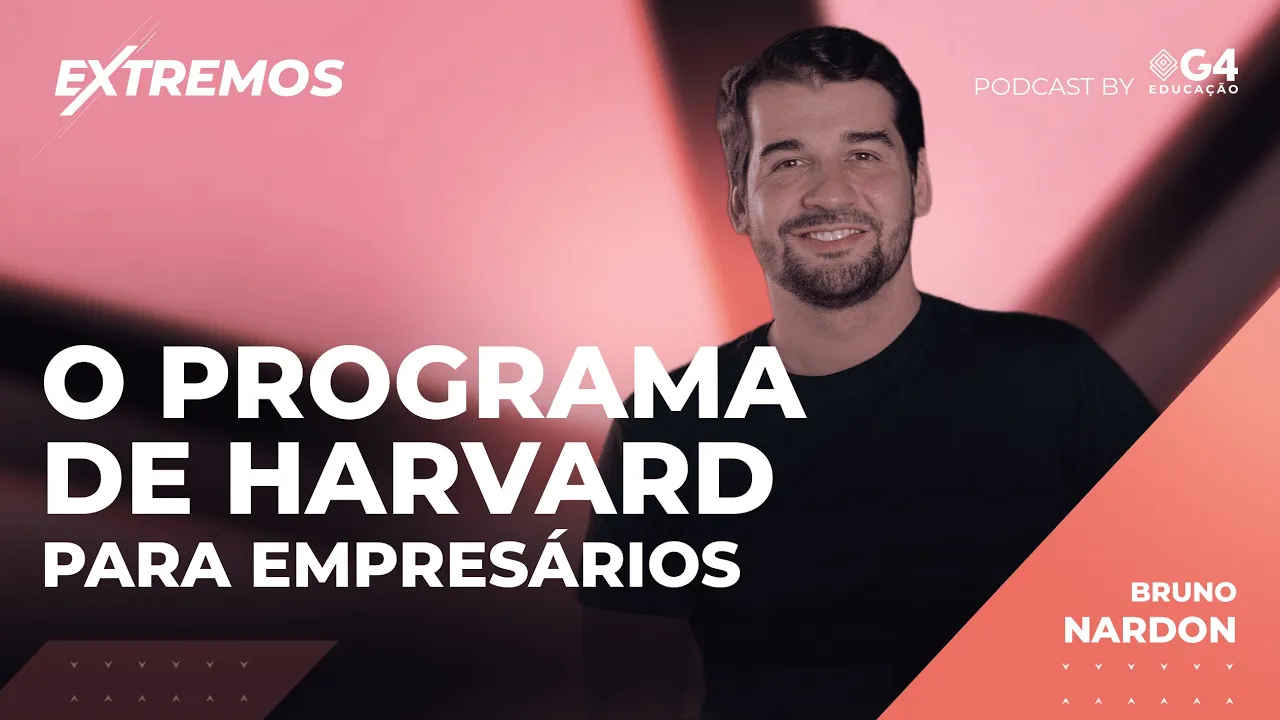 EXTREMOS

PODCAST BY G4 EDUCAÇÃO

O PROGRAMA DE HARVARD PARA EMPRESÁRIOS

BRUNO NARDON